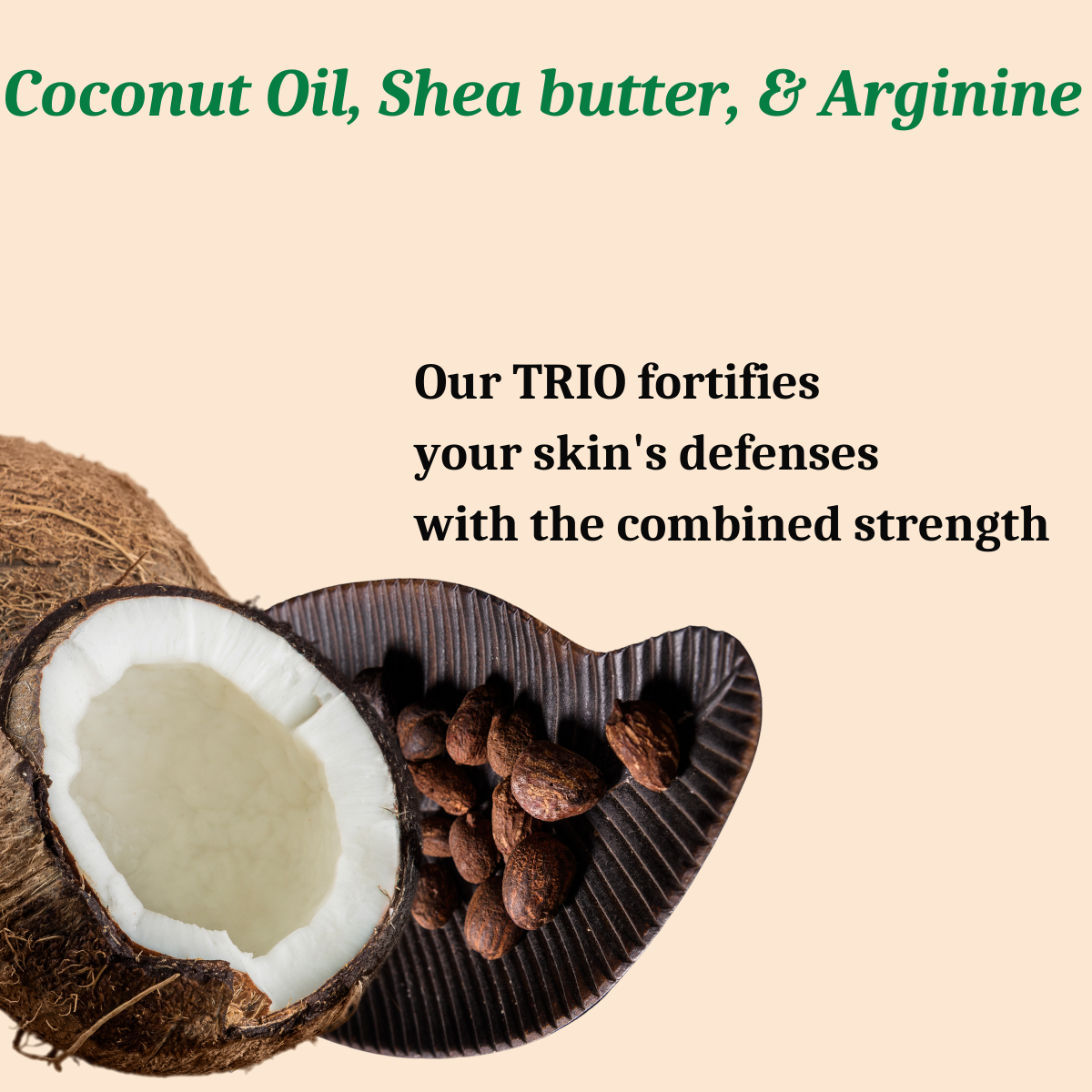 Coconut Oil, Shea butter, & Arginine

Our TRIO fortifies your skin's defenses with the combined strength